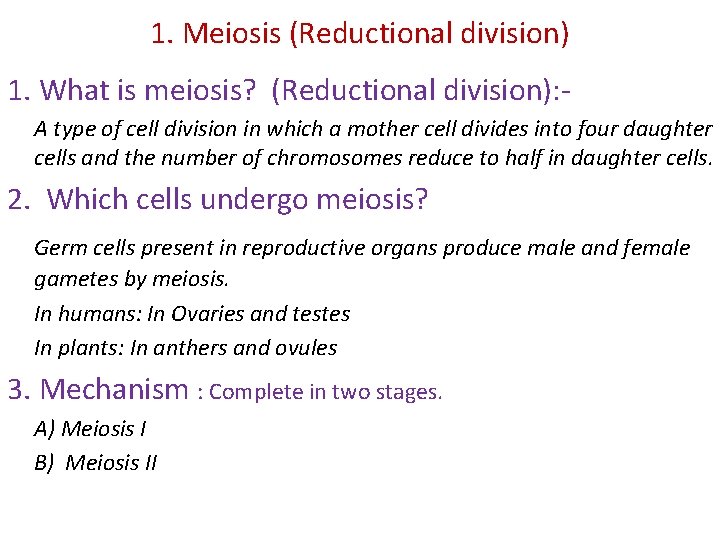 1. Meiosis (Reductional division)

1. What is meiosis? (Reductional division):-

A type of cell division in which a mother cell divides into four daughter cells and the number of chromosomes reduce to half in daughter cells.

2. Which cells undergo meiosis?

Germ cells present in reproductive organs produce male and female gametes by meiosis.

In humans: In Ovaries and testes

In plants: In anthers and ovules

3. Mechanism : Complete in two stages.

A) Meiosis I

B) Meiosis II